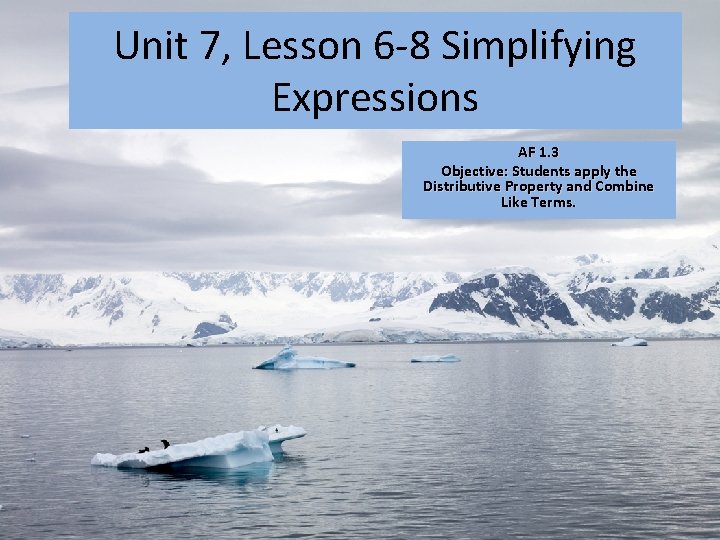 Unit 7, Lesson 6-8 Simplifying Expressions

AF 1.3
Objective: Students apply the Distributive Property and Combine Like Terms.